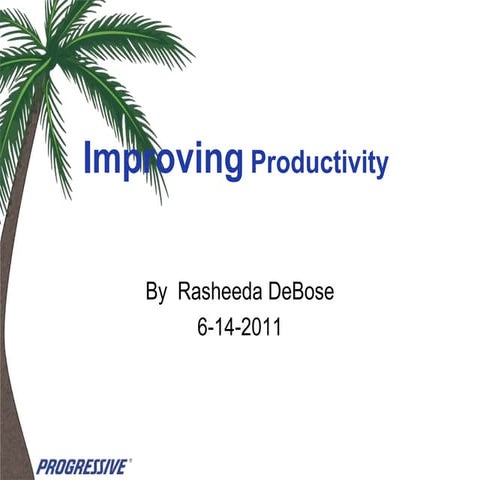 Improving Productivity

By Rasheeda DeBose
6-14-2011

PROGRESSIVE